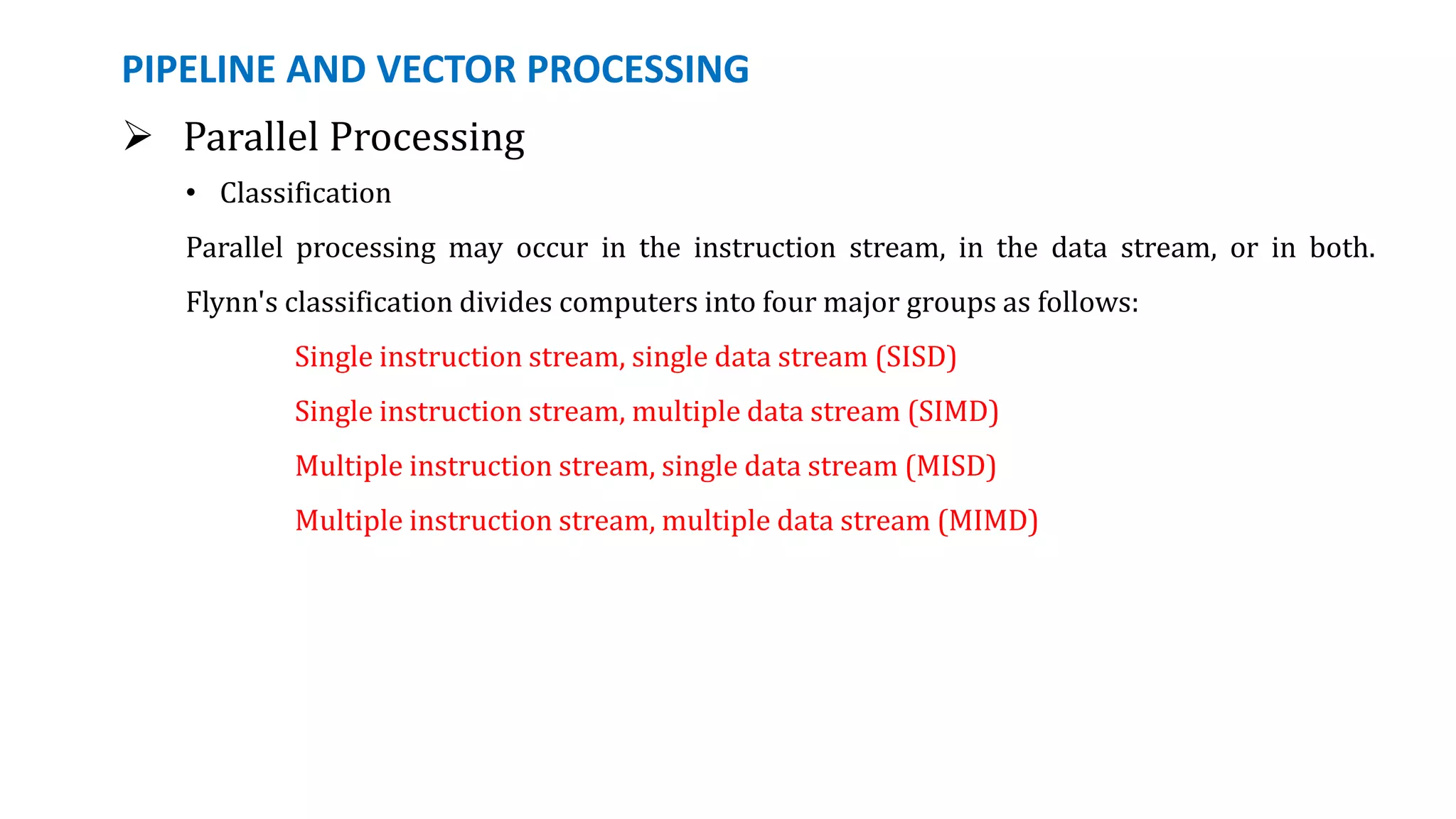 PIPELINE AND VECTOR PROCESSING

➢ Parallel Processing

• Classification

Parallel processing may occur in the instruction stream, in the data stream, or in both. Flynn's classification divides computers into four major groups as follows:

Single instruction stream, single data stream (SISD)

Single instruction stream, multiple data stream (SIMD)

Multiple instruction stream, single data stream (MISD)

Multiple instruction stream, multiple data stream (MIMD)